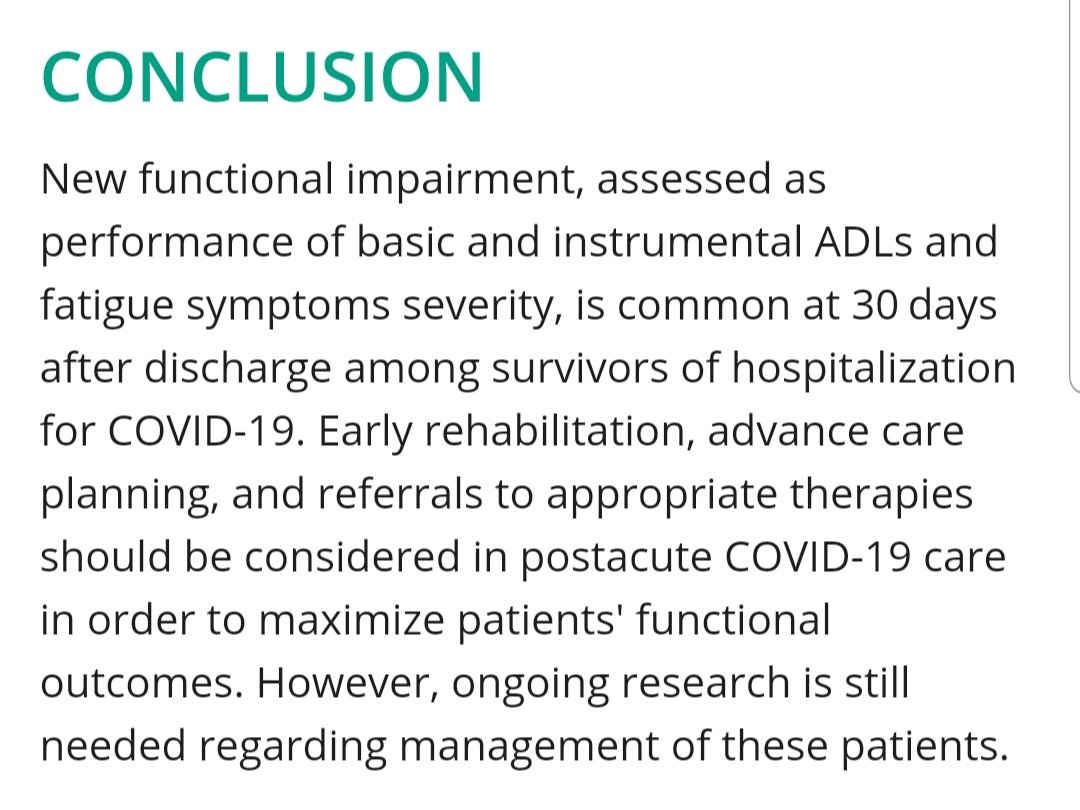 CONCLUSION

New functional impairment, assessed as performance of basic and instrumental ADLs and fatigue symptoms severity, is common at 30 days after discharge among survivors of hospitalization for COVID-19. Early rehabilitation, advance care planning, and referrals to appropriate therapies should be considered in postacute COVID-19 care in order to maximize patients' functional outcomes. However, ongoing research is still needed regarding management of these patients.